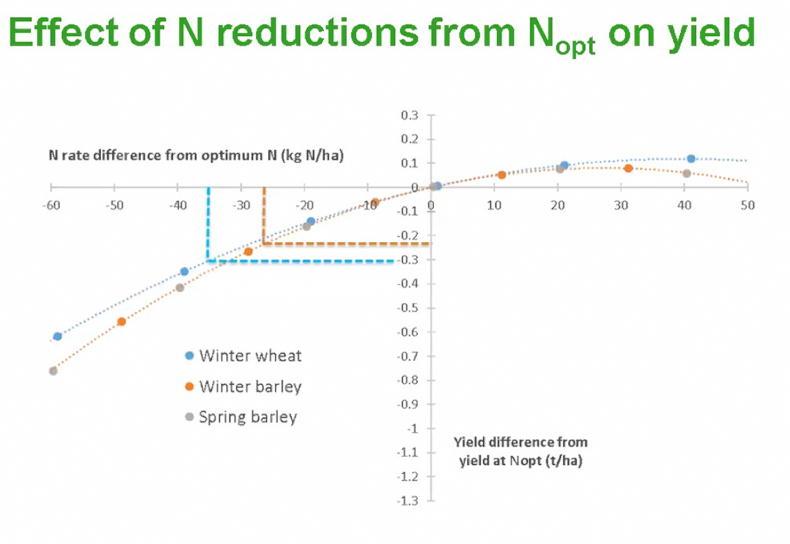 Effect of N reductions from $N_{opt}$ on yield

N rate difference from optimum N (kg N/ha)

0.3
0.2
0.1
0
-0.1
-0.2
-0.3
-0.4
-0.5
-0.6
-0.7
-0.8
-0.9
-1
-1.1
-1.2
-1.3

-60 -50 -40 -30 -20 -10 0 10 20 30 40 50

Winter wheat
Winter barley
Spring barley

Yield difference from yield at Nopt (t/ha)